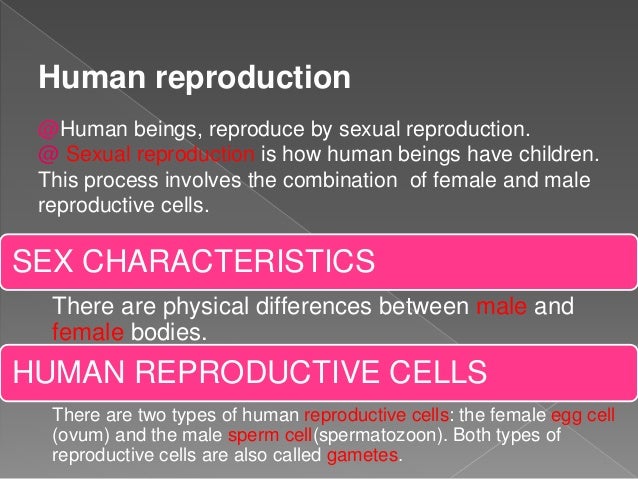 Human reproduction

@Human beings, reproduce by sexual reproduction.
@ Sexual reproduction is how human beings have children. This process involves the combination of female and male reproductive cells.

SEX CHARACTERISTICS

There are physical differences between male and female bodies.

HUMAN REPRODUCTIVE CELLS

There are two types of human reproductive cells: the female egg cell (ovum) and the male sperm cell(spermatozoon). Both types of reproductive cells are also called gametes.